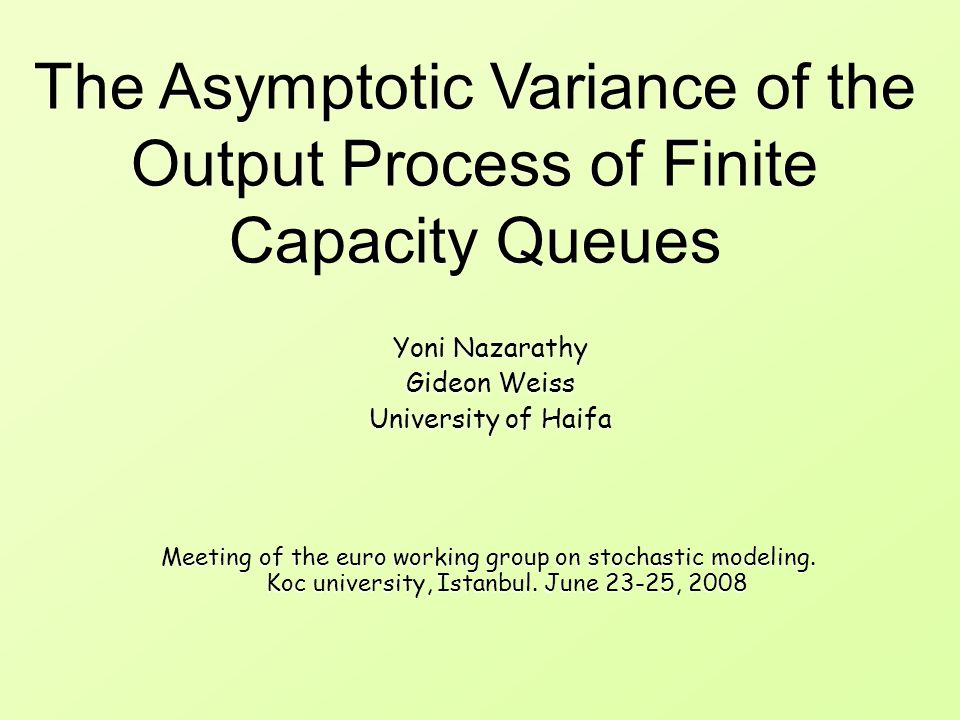 The Asymptotic Variance of the Output Process of Finite Capacity Queues

Yoni Nazarathy
Gideon Weiss
University of Haifa

Meeting of the euro working group on stochastic modeling. Koc university, Istanbul. June 23-25, 2008